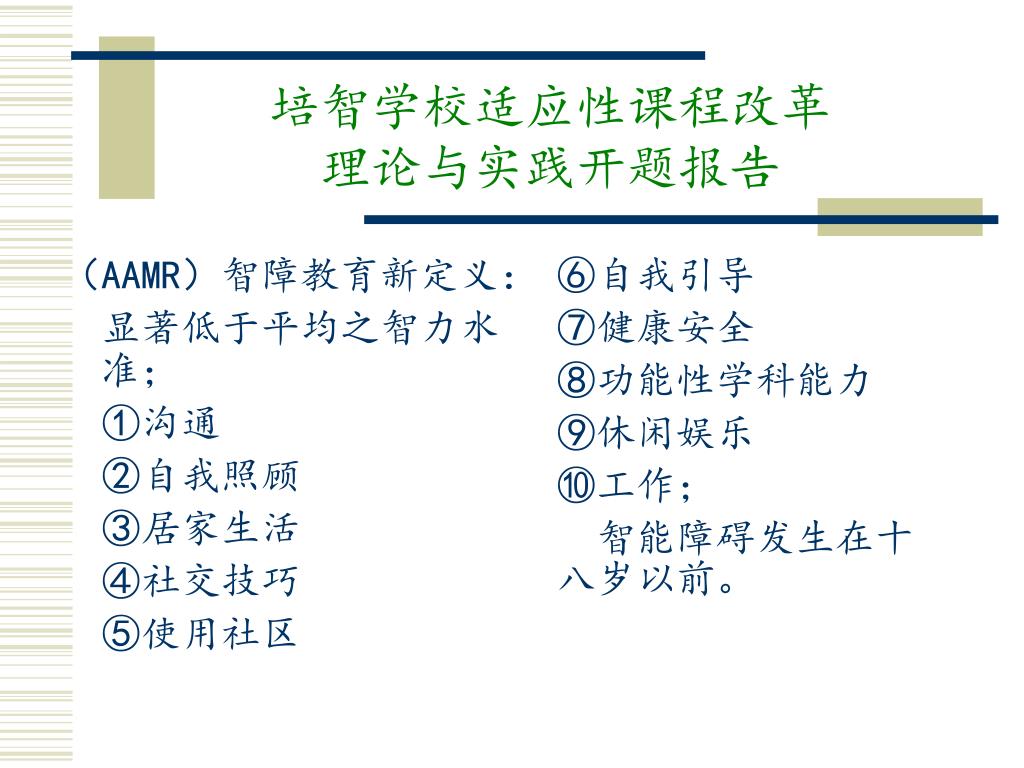 培智学校适应性课程改革
理论与实践开题报告

（AAMR）智障教育新定义：
显著低于平均之智力水准；
①沟通
②自我照顾
③居家生活
④社交技巧
⑤使用社区

⑥自我引导
⑦健康安全
⑧功能性学科能力
⑨休闲娱乐
⑩工作；
智能障碍发生在十八岁以前。